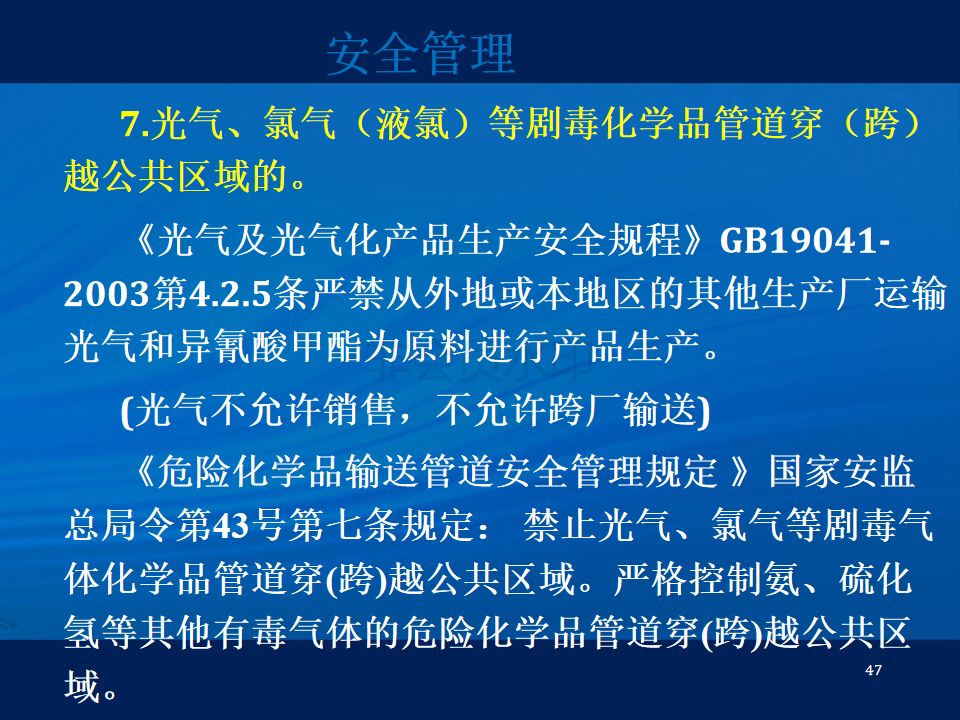 安全管理

7.光气、氯气（液氯）等剧毒化学品管道穿（跨）越公共区域的。

《光气及光气化产品生产安全规程》GB19041-2003第4.2.5条严禁从外地或本地区的其他生产厂运输光气和异氰酸甲酯为原料进行产品生产。

(光气不允许销售，不允许跨厂输送)

《危险化学品输送管道安全管理规定 》国家安监总局令第43号第七条规定： 禁止光气、氯气等剧毒气体化学品管道穿(跨)越公共区域。严格控制氨、硫化氢等其他有毒气体的危险化学品管道穿(跨)越公共区域。

47